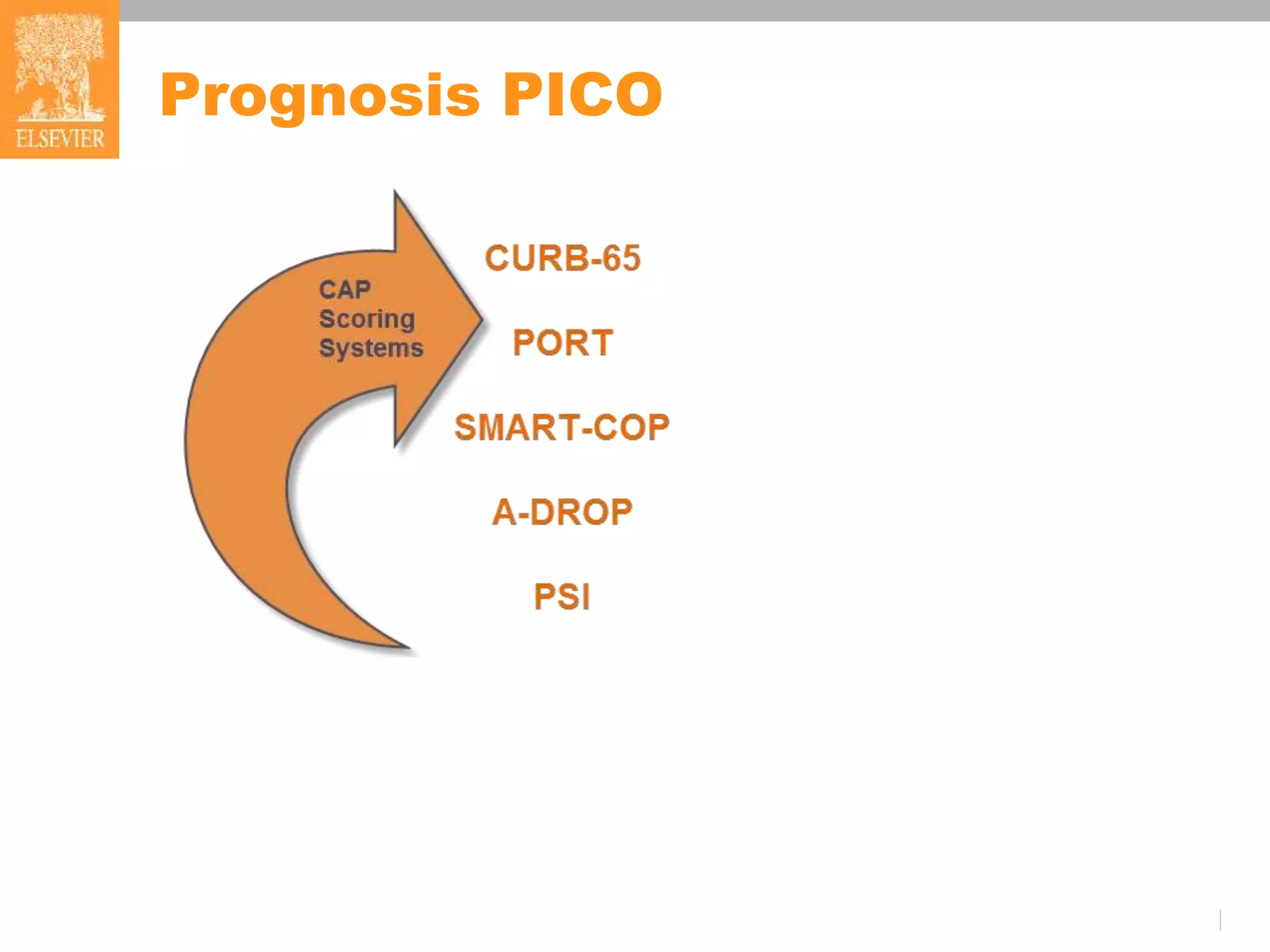 ELSEVIER

Prognosis PICO

CAP Scoring Systems

CURB-65

PORT

SMART-COP

A-DROP

PSI